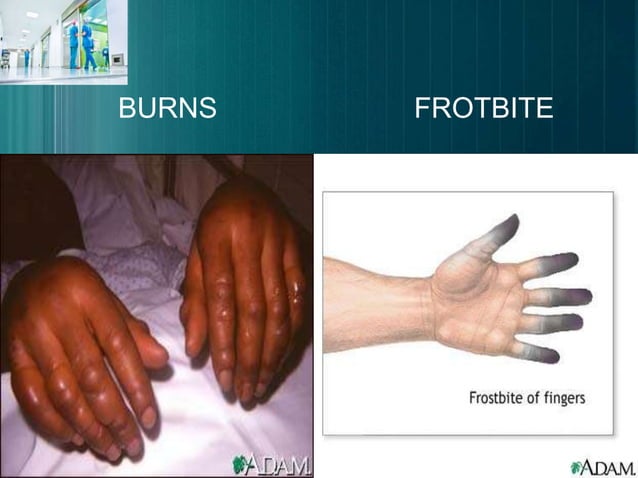 BURNS

FROTBITE

ADAM.

Frostbite of fingers

ADAM.